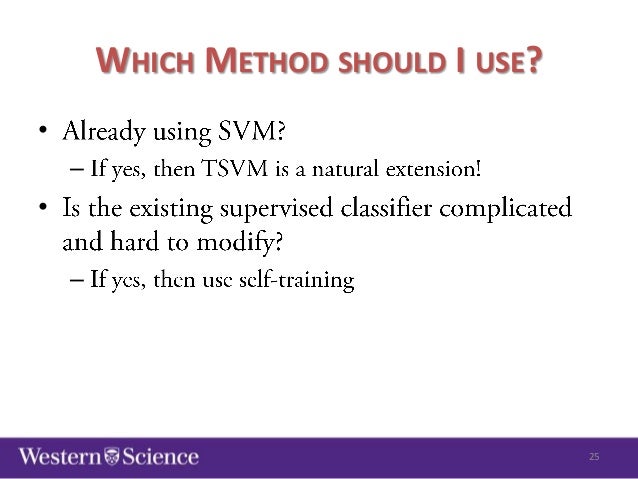 WHICH METHOD SHOULD I USE?

• Already using SVM?
– If yes, then TSVM is a natural extension!

• Is the existing supervised classifier complicated and hard to modify?
– If yes, then use self-training

Western Science

25